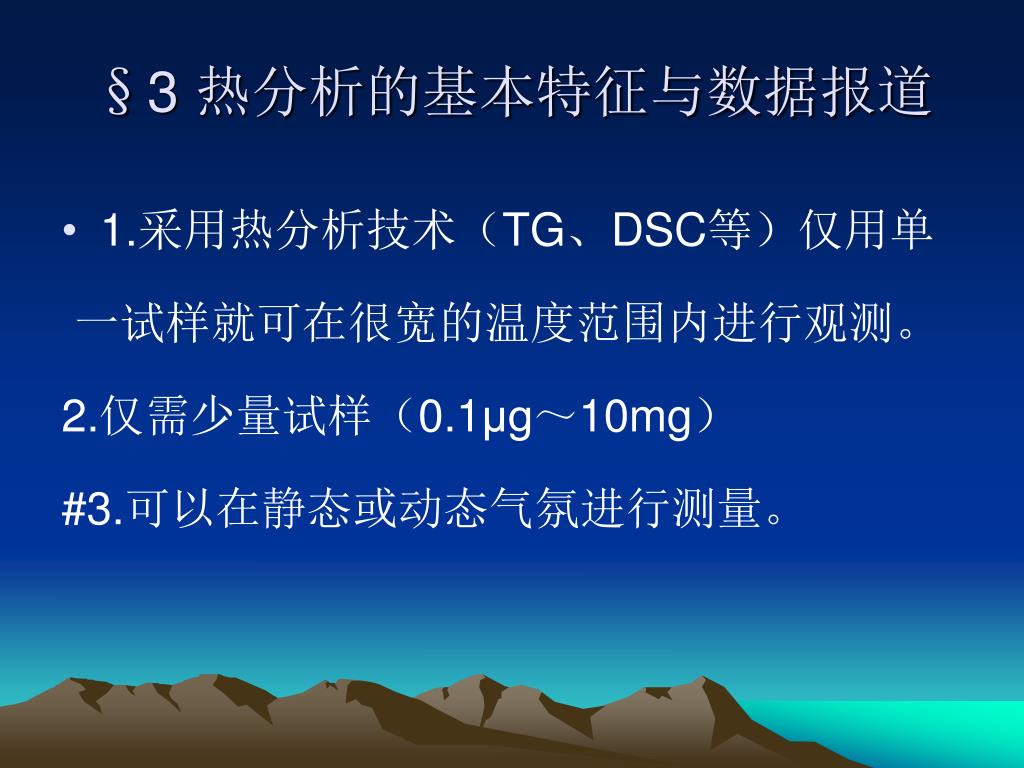 §3 热分析的基本特征与数据报道

• 1.采用热分析技术（TG、DSC等）仅用单一试样就可在很宽的温度范围内进行观测。

2.仅需少量试样（0.1μg～10mg）

#3.可以在静态或动态气氛进行测量。